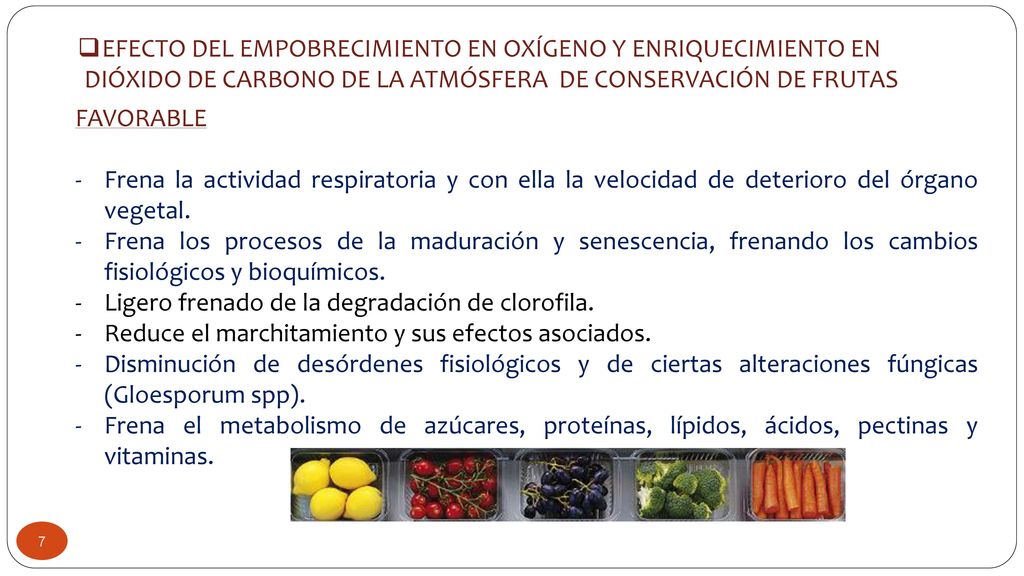 ❑EFECTO DEL EMPOBRECIMIENTO EN OXÍGENO Y ENRIQUECIMIENTO EN DIÓXIDO DE CARBONO DE LA ATMÓSFERA DE CONSERVACIÓN DE FRUTAS

FAVORABLE

- Frena la actividad respiratoria y con ella la velocidad de deterioro del órgano vegetal.
- Frena los procesos de la maduración y senescencia, frenando los cambios fisiológicos y bioquímicos.
- Ligero frenado de la degradación de clorofila.
- Reduce el marchitamiento y sus efectos asociados.
- Disminución de desórdenes fisiológicos y de ciertas alteraciones fúngicas (Gloesporum spp).
- Frena el metabolismo de azúcares, proteínas, lípidos, ácidos, pectinas y vitaminas.

7